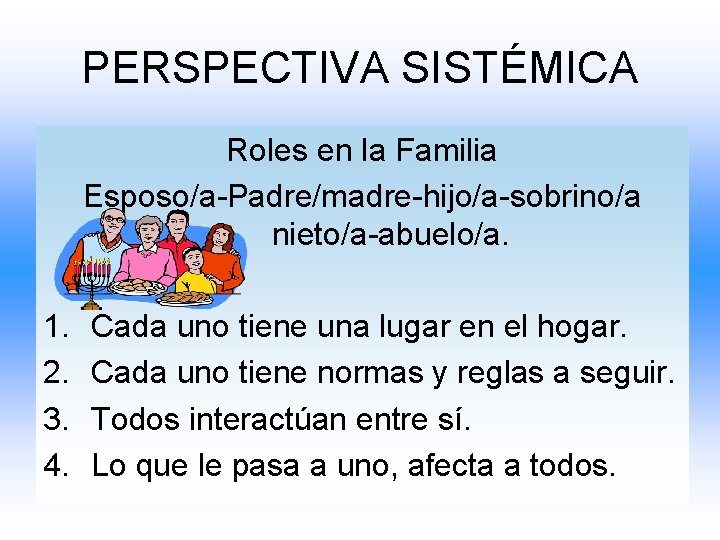 PERSPECTIVA SISTÉMICA

Roles en la Familia

Esposo/a-Padre/madre-hijo/a-sobrino/a nieto/a-abuelo/a.

1. Cada uno tiene una lugar en el hogar.
2. Cada uno tiene normas y reglas a seguir.
3. Todos interactúan entre sí.
4. Lo que le pasa a uno, afecta a todos.